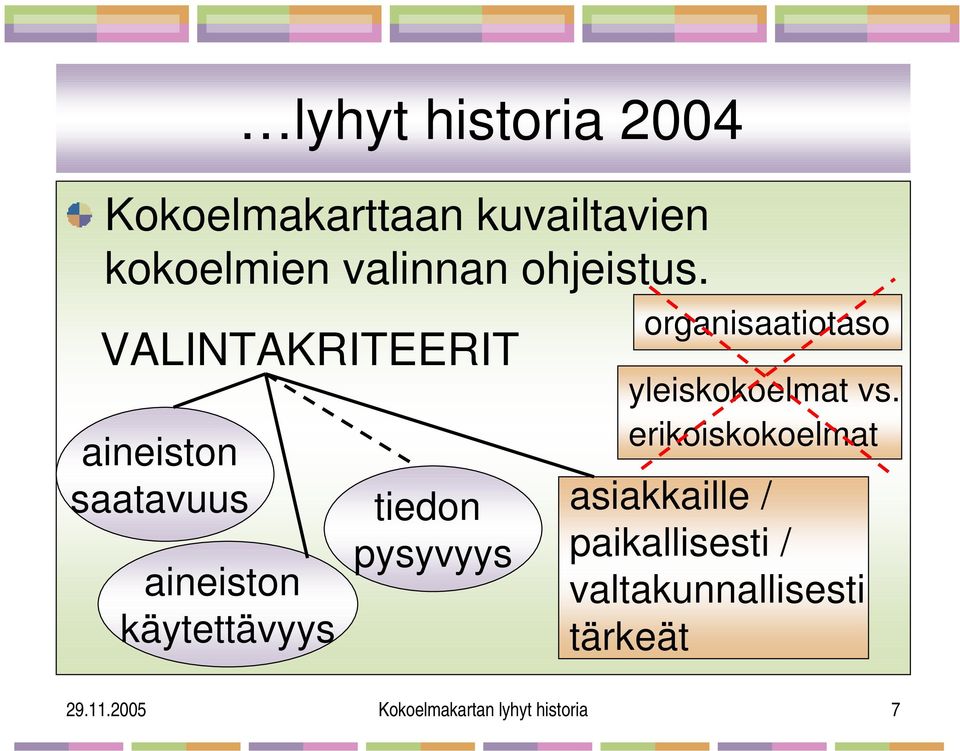 …lyhyt historia 2004

Kokoelmakarttaan kuvailtavien kokoelmien valinnan ohjeistus.

VALINTAKRITEERIT

organisaatiotaso

yleiskokoelmat vs. erikoiskokoelmat

aineiston saatavuus

aineiston käytettävyys

tiedon pysyvyys

asiakkaille / paikallisesti / valtakunnallisesti tärkeät

29.11.2005

Kokoelmakartan lyhyt historia

7